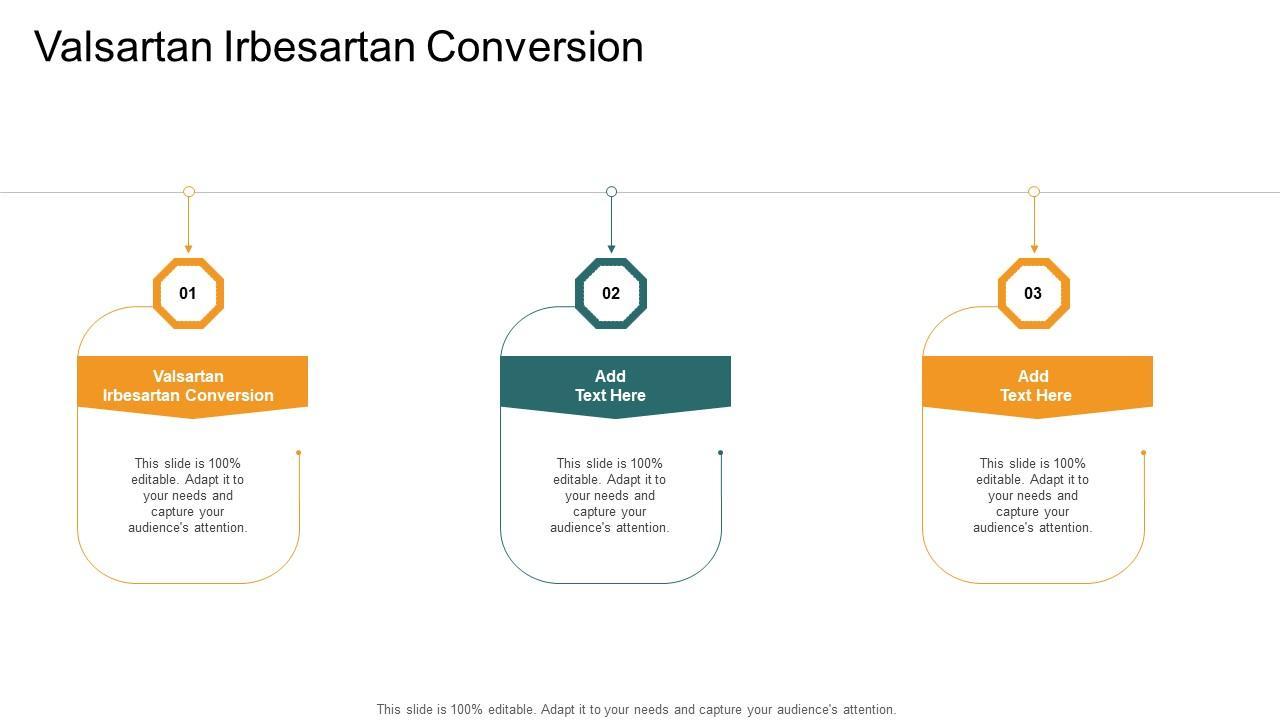 Valsartan Irbesartan Conversion

01

Valsartan Irbesartan Conversion

This slide is 100% editable. Adapt it to your needs and capture your audience's attention.

02

Add Text Here

This slide is 100% editable. Adapt it to your needs and capture your audience's attention.

03

Add Text Here

This slide is 100% editable. Adapt it to your needs and capture your audience's attention.

This slide is 100% editable. Adapt it to your needs and capture your audience's attention.